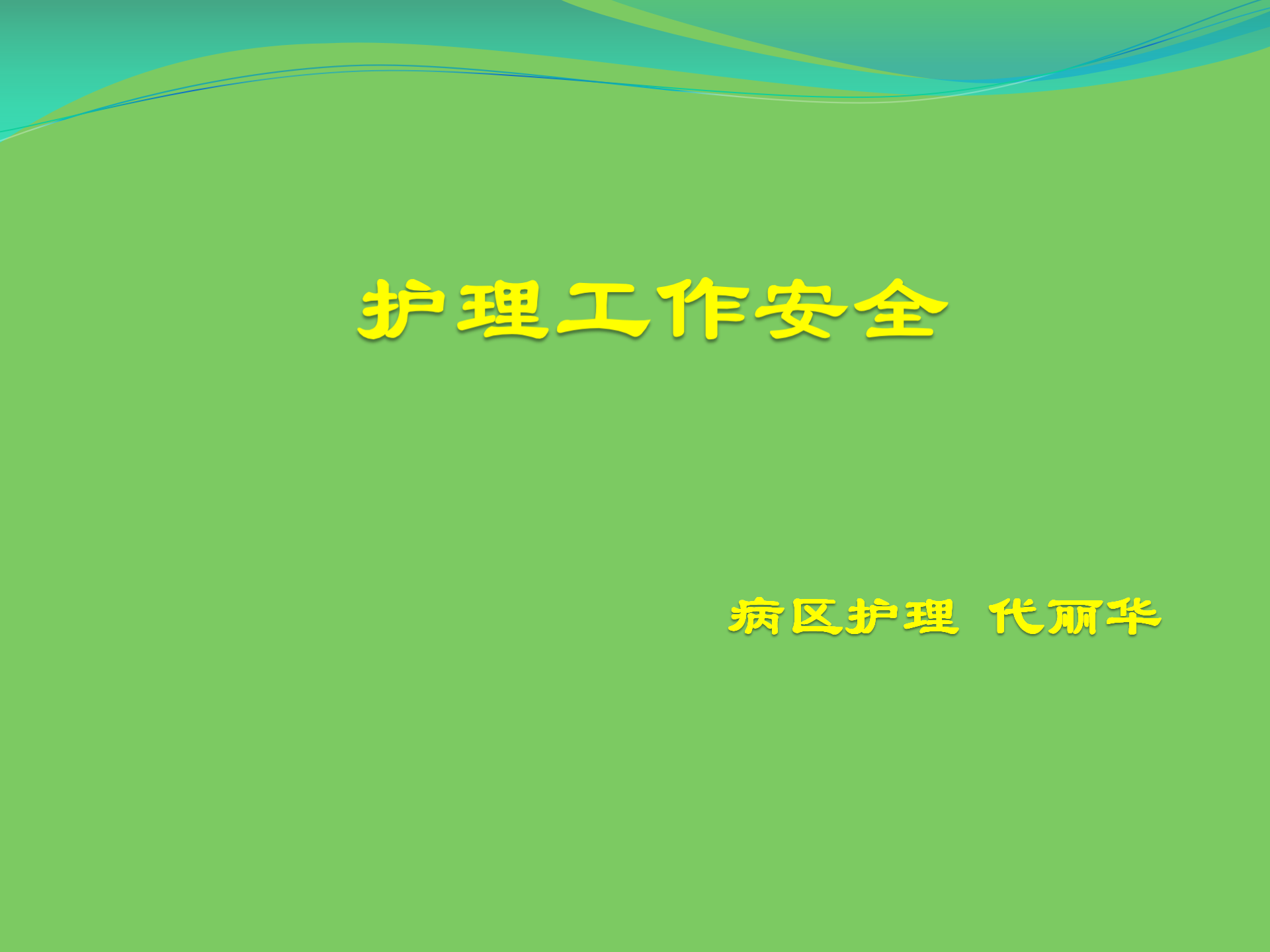 护理工作安全

病区护理 代丽华